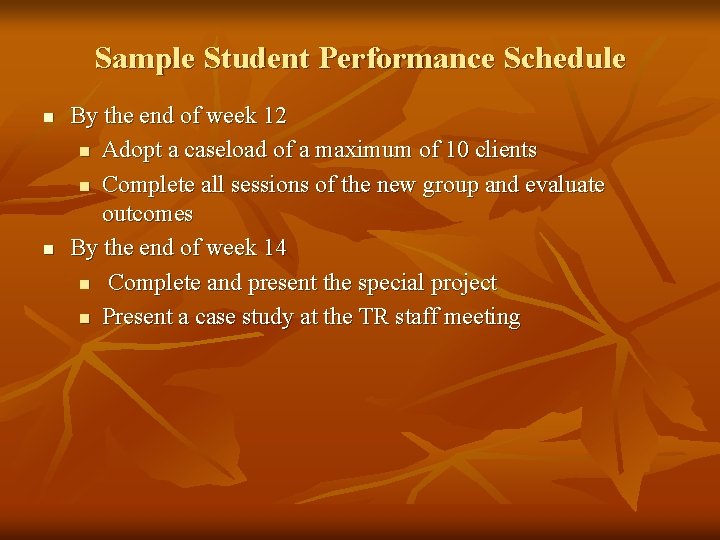 Sample Student Performance Schedule

- By the end of week 12
  - Adopt a caseload of a maximum of 10 clients
  - Complete all sessions of the new group and evaluate outcomes
- By the end of week 14
  - Complete and present the special project
  - Present a case study at the TR staff meeting